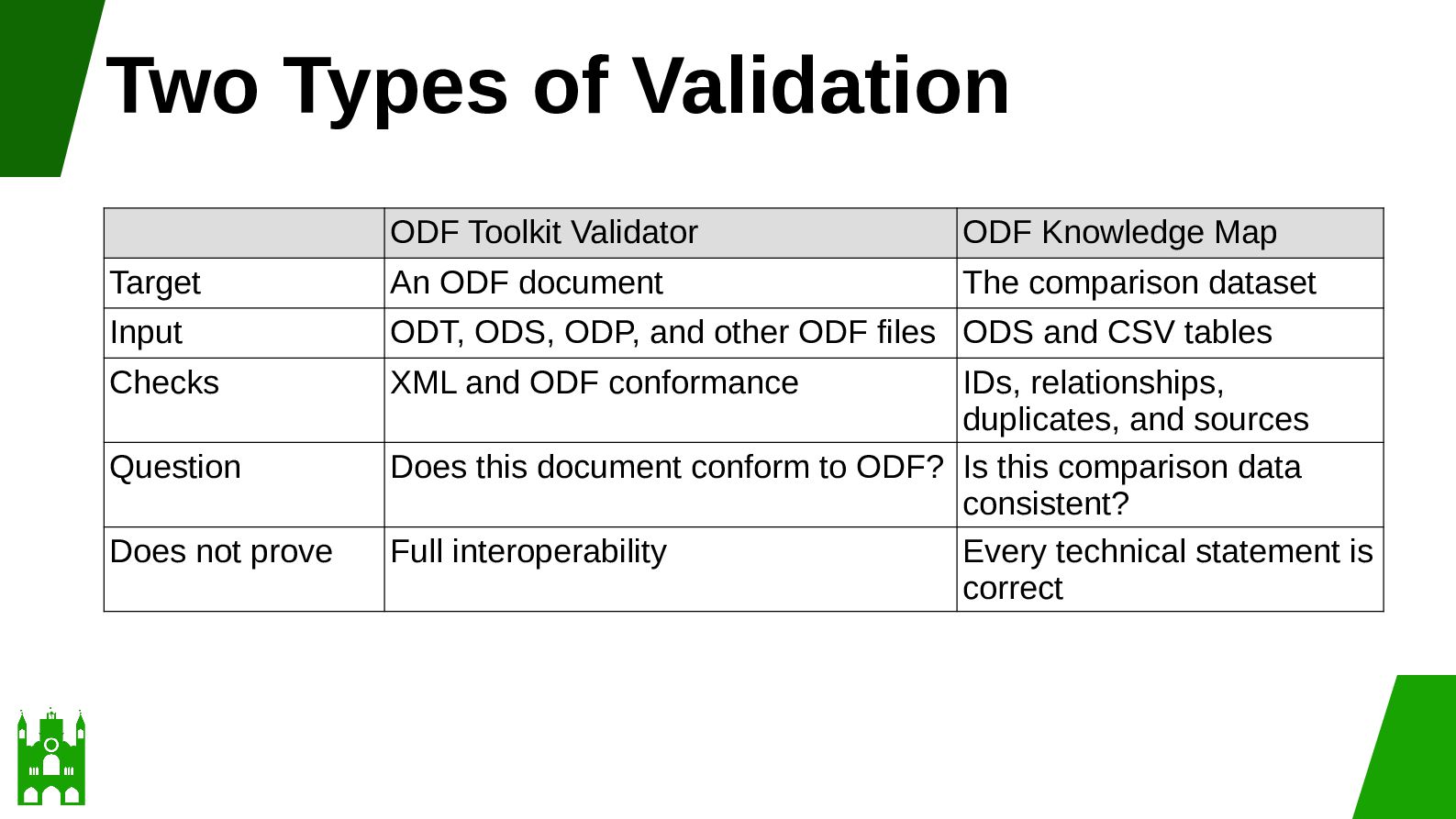 Two Types of Validation

|  | ODF Toolkit Validator | ODF Knowledge Map |
|---|---|---|
| Target | An ODF document | The comparison dataset |
| Input | ODT, ODS, ODP, and other ODF files | ODS and CSV tables |
| Checks | XML and ODF conformance | IDs, relationships, duplicates, and sources |
| Question | Does this document conform to ODF? | Is this comparison data consistent? |
| Does not prove | Full interoperability | Every technical statement is correct |